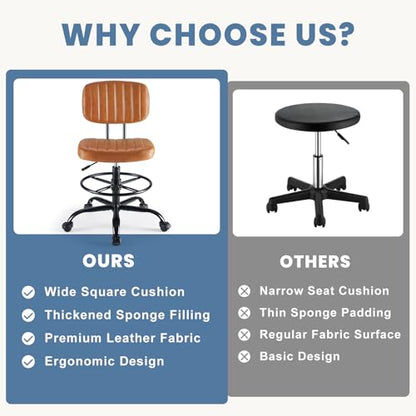 WHY CHOOSE US?

OURS

Wide Square Cushion
Thickened Sponge Filling
Premium Leather Fabric
Ergonomic Design

OTHERS

Narrow Seat Cushion
Thin Sponge Padding
Regular Fabric Surface
Basic Design